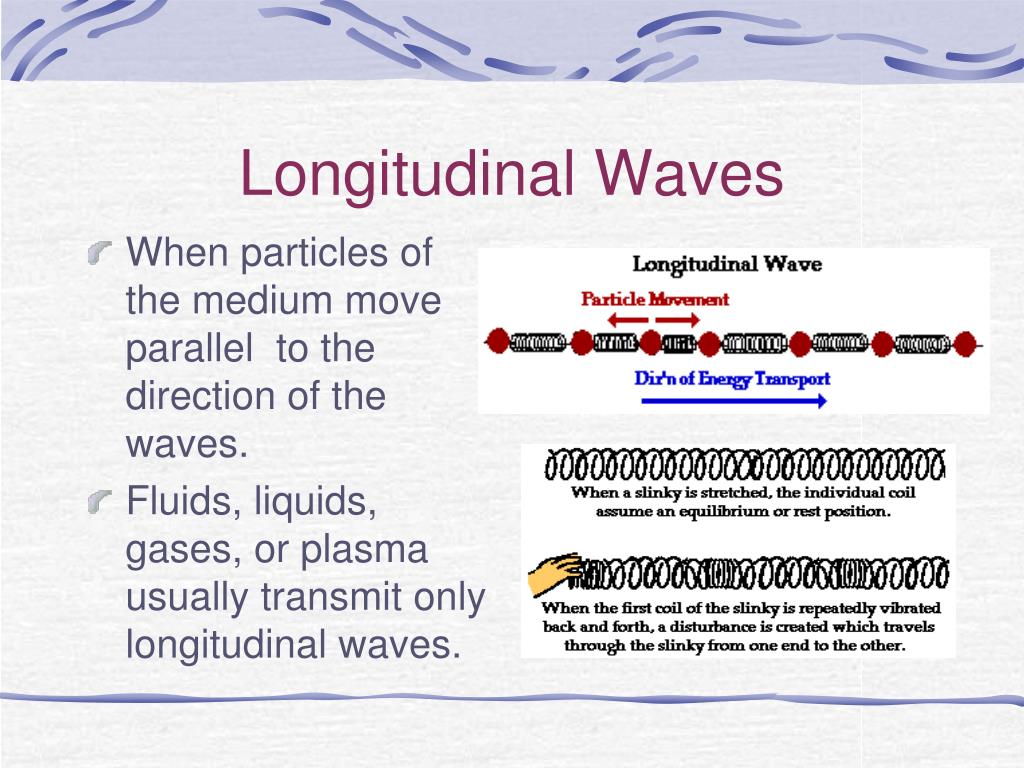 Longitudinal Waves

When particles of the medium move parallel to the direction of the waves.

Fluids, liquids, gases, or plasma usually transmit only longitudinal waves.

Longitudinal Wave

Particle Movement

Dir'n of Energy Transport

When a slinky is stretched, the individual coil assume an equilibrium or rest position.

When the first coil of the slinky is repeatedly vibrated back and forth, a disturbance is created which travels through the slinky from one end to the other.